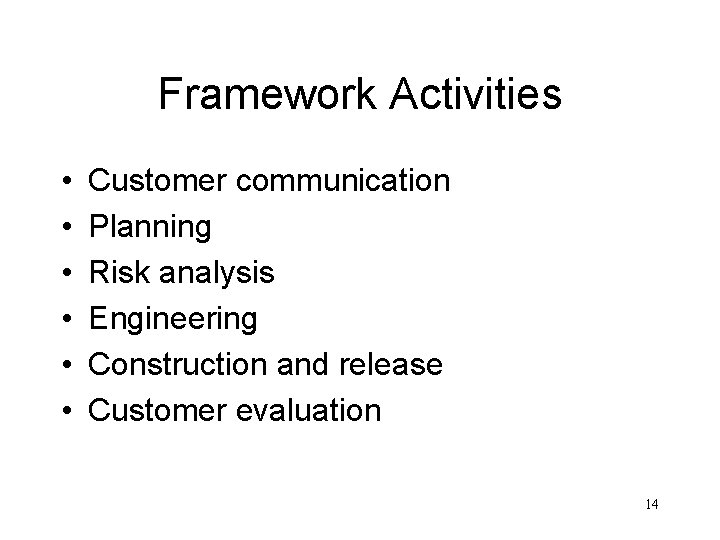 Framework Activities

• Customer communication
• Planning
• Risk analysis
• Engineering
• Construction and release
• Customer evaluation

14